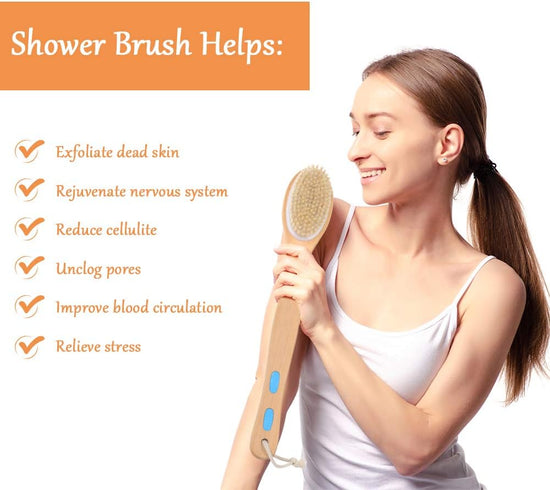 Shower Brush Helps:

Exfoliate dead skin

Rejuvenate nervous system

Reduce cellulite

Unclog pores

Improve blood circulation

Relieve stress